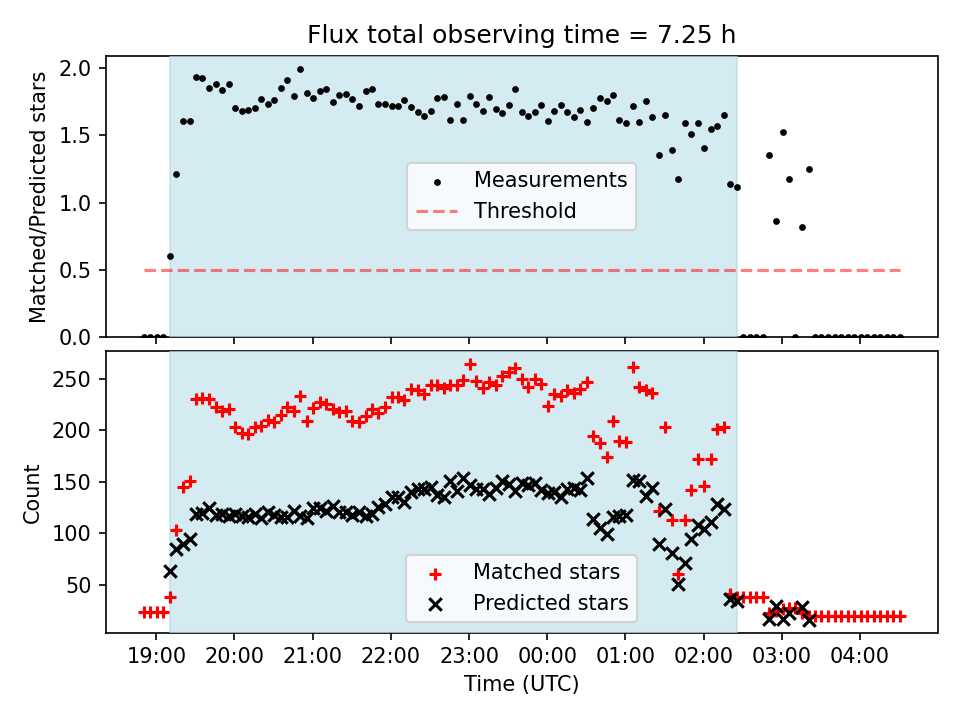 Flux total observing time = 7.25 h

Matched/Predicted stars

2.0
1.5
1.0
0.5
0.0

Measurements
Threshold

Count

250
200
150
100
50

Matched stars
Predicted stars

19:00 20:00 21:00 22:00 23:00 00:00 01:00 02:00 03:00 04:00

Time (UTC)